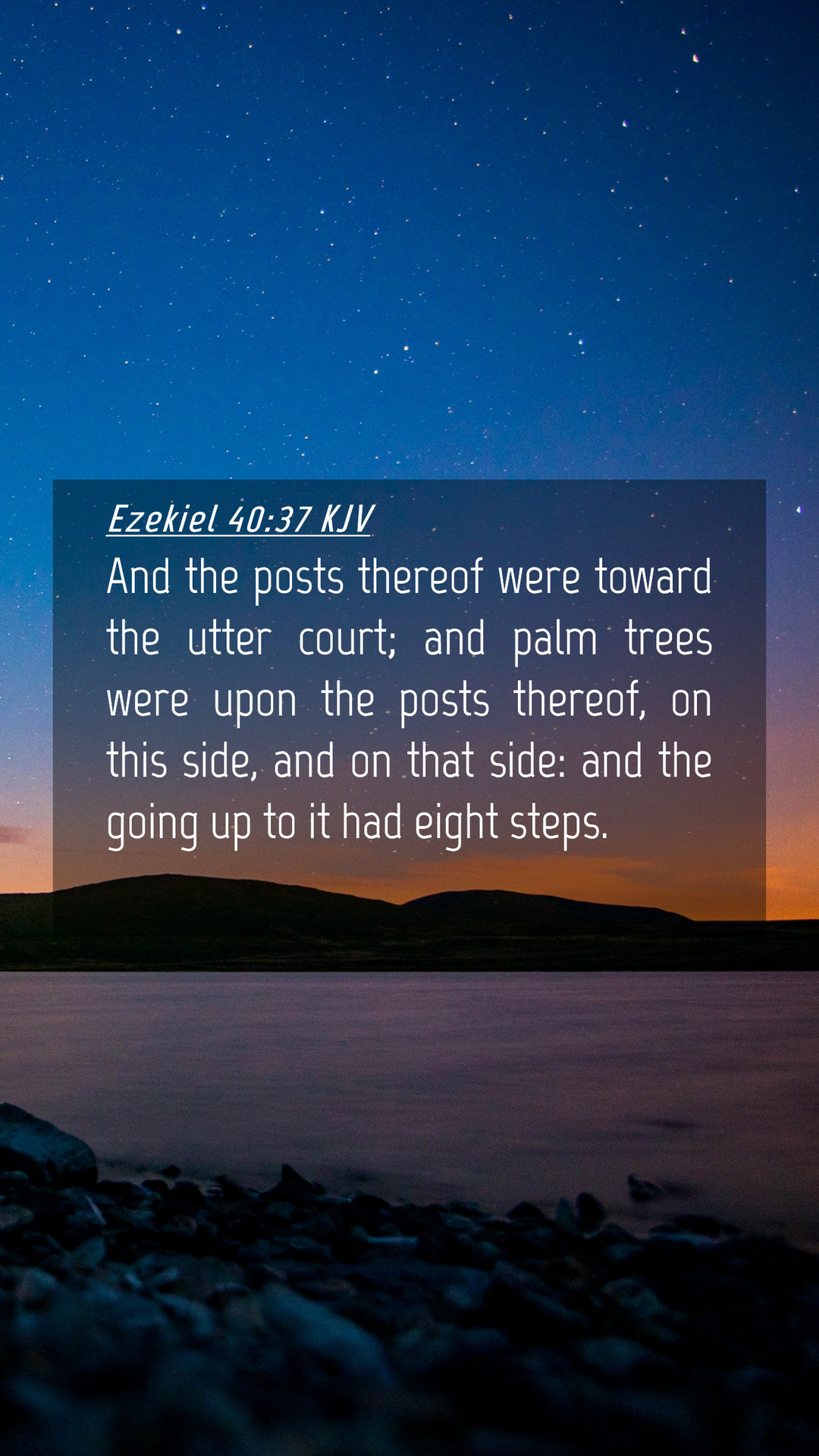 Ezekiel 40:37 KJV

And the posts thereof were toward the utter court; and palm trees were upon the posts thereof, on this side, and on that side: and the going up to it had eight steps.